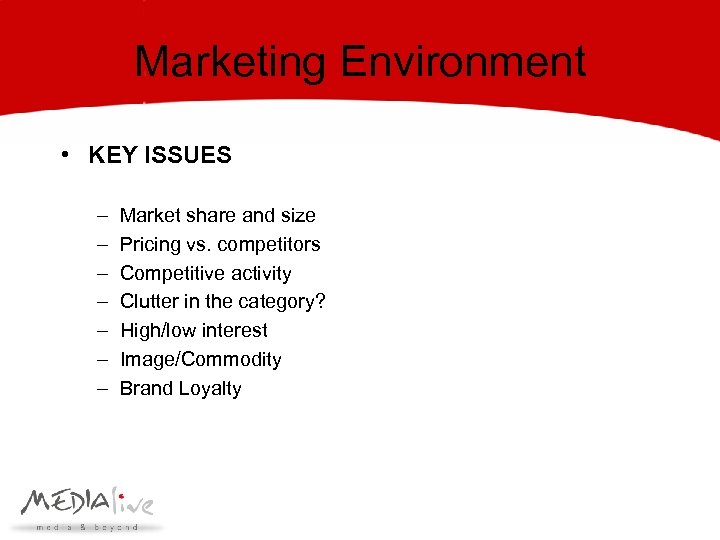 Marketing Environment

• KEY ISSUES

– Market share and size
– Pricing vs. competitors
– Competitive activity
– Clutter in the category?
– High/low interest
– Image/Commodity
– Brand Loyalty

MEDIAlive
media & beyond